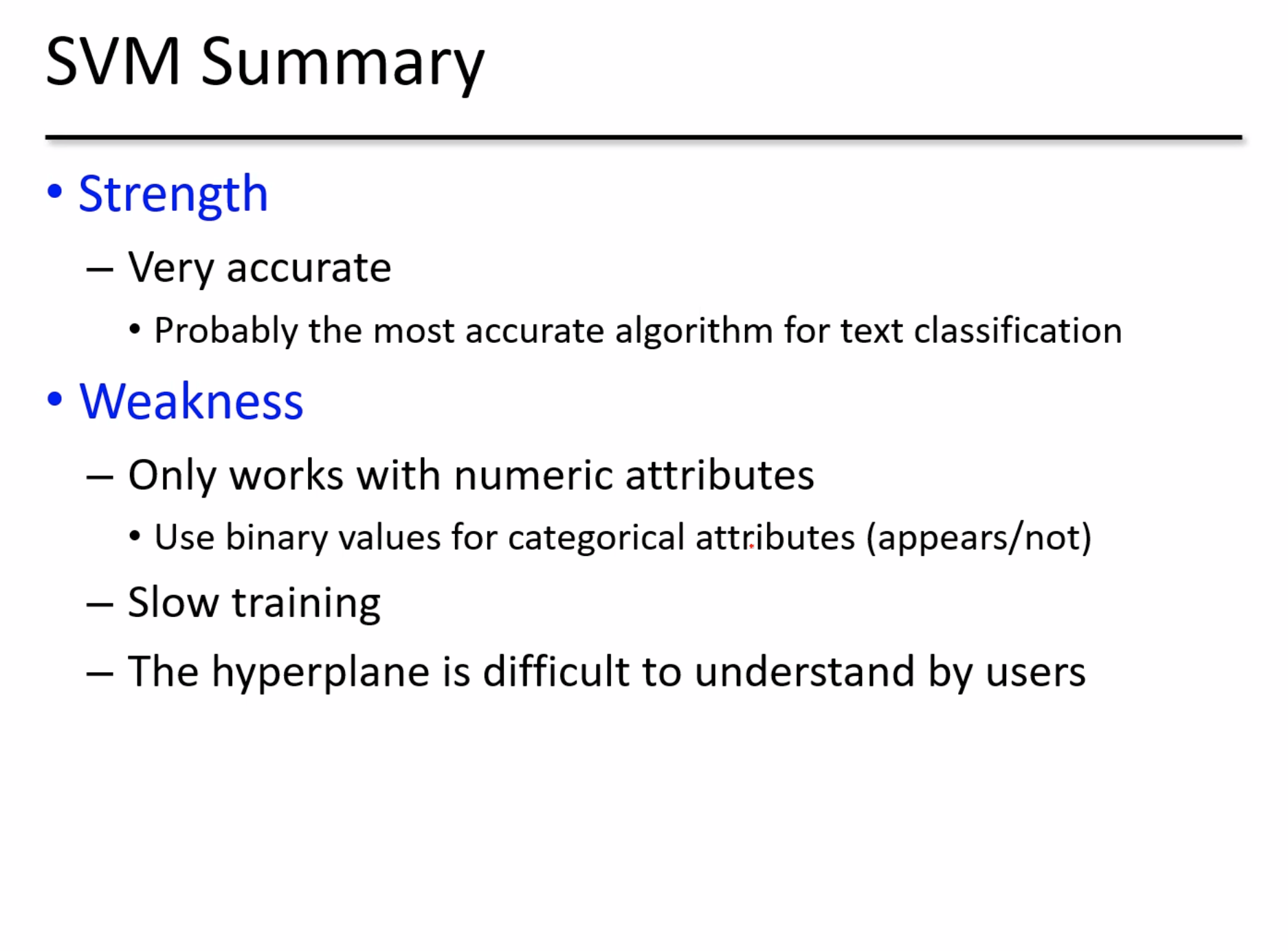 SVM Summary

• Strength

– Very accurate

• Probably the most accurate algorithm for text classification

• Weakness

– Only works with numeric attributes

• Use binary values for categorical attributes (appears/not)

– Slow training

– The hyperplane is difficult to understand by users